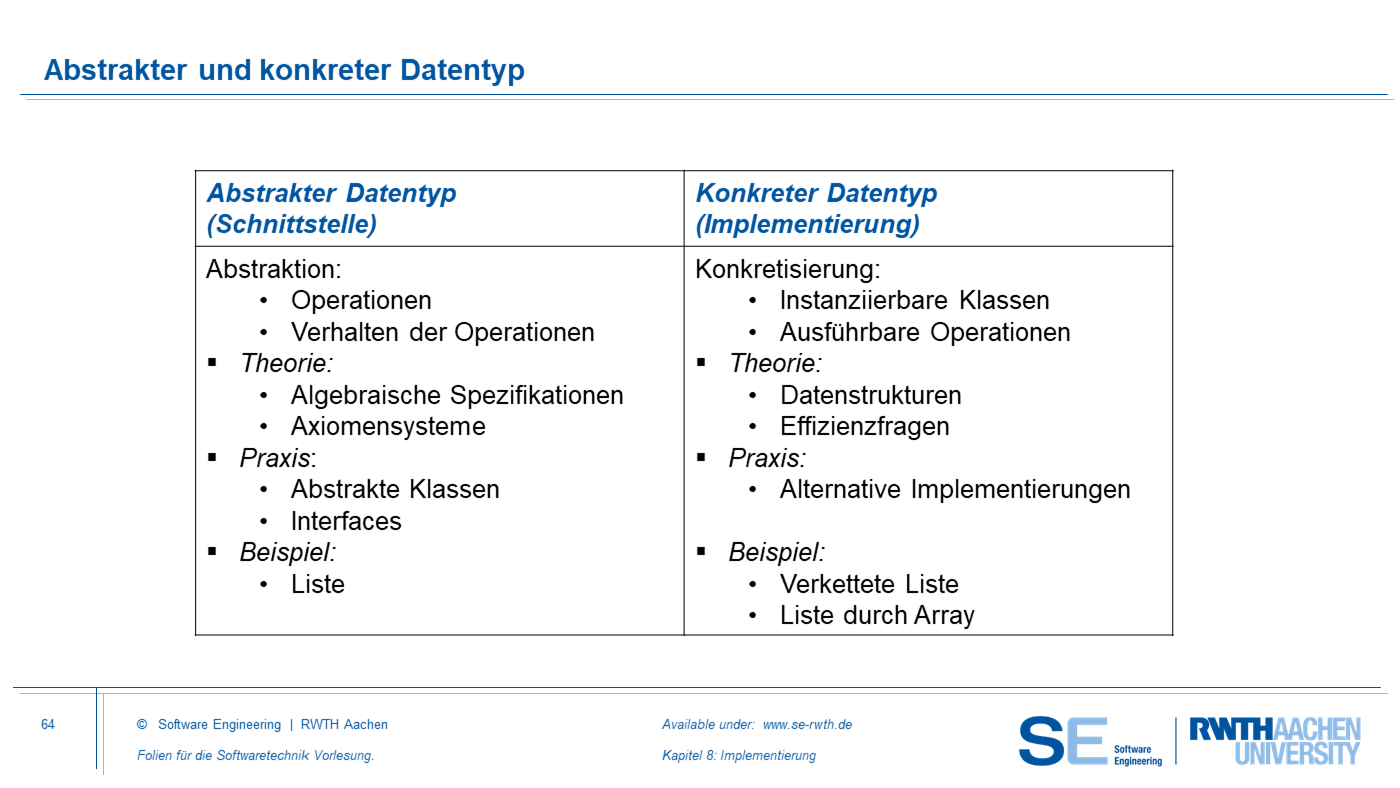 Abstrakter und konkreter Datentyp

| Abstrakter Datentyp (Schnittstelle) | Konkreter Datentyp (Implementierung) |
|---|---|
| Abstraktion: • Operationen • Verhalten der Operationen ▪ Theorie: • Algebraische Spezifikationen • Axiomensysteme ▪ Praxis: • Abstrakte Klassen • Interfaces ▪ Beispiel: • Liste | Konkretisierung: • Instanziierbare Klassen • Ausführbare Operationen ▪ Theorie: • Datenstrukturen • Effizienzfragen ▪ Praxis: • Alternative Implementierungen ▪ Beispiel: • Verkettete Liste • Liste durch Array |

64

© Software Engineering | RWTH Aachen

Folien für die Softwaretechnik Vorlesung.

Available under: www.se-rwth.de

Kapitel 8: Implementierung

SE Software Engineering

RWTH AACHEN UNIVERSITY